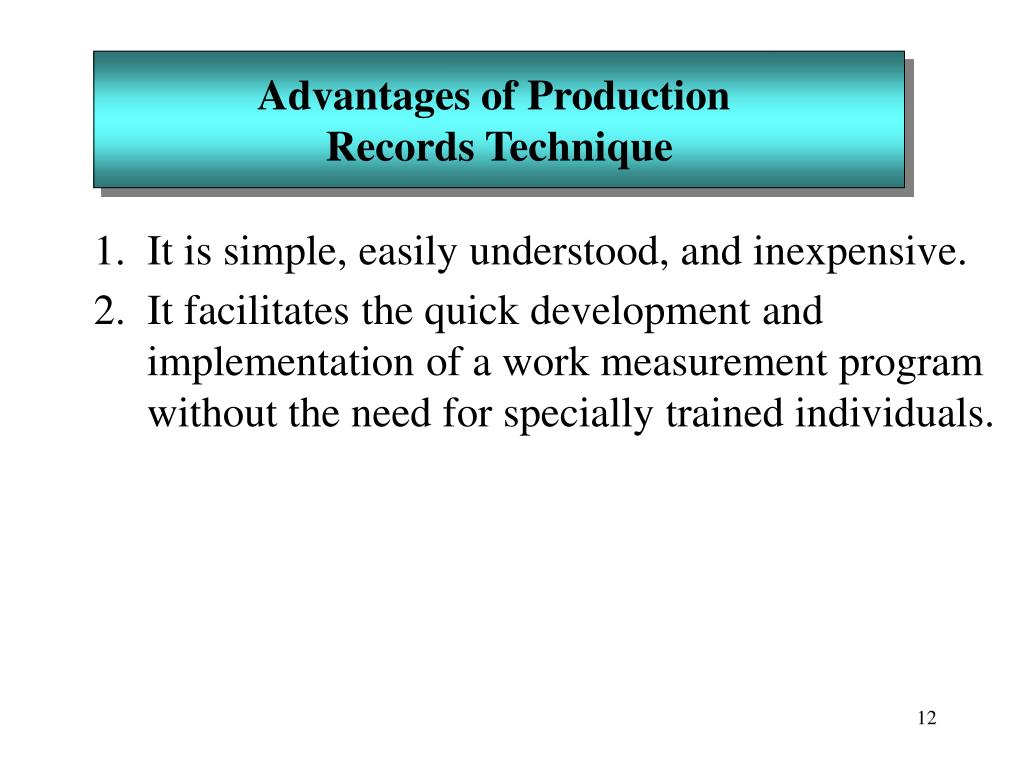 Advantages of Production Records Technique

1. It is simple, easily understood, and inexpensive.
2. It facilitates the quick development and implementation of a work measurement program without the need for specially trained individuals.

12